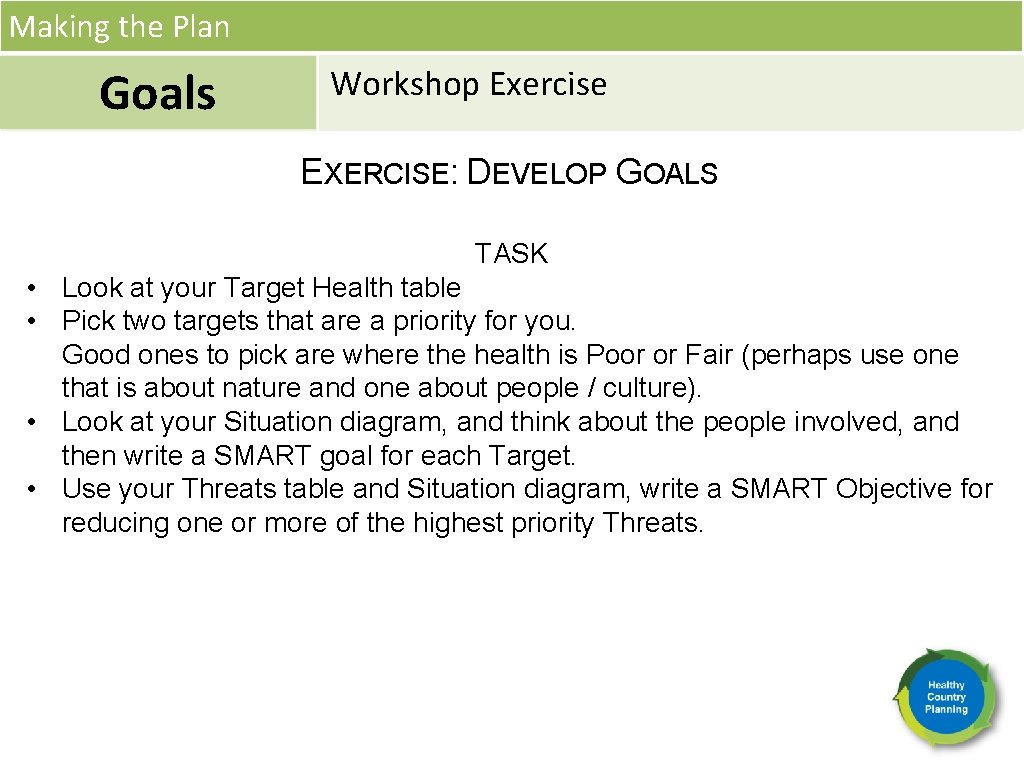 Making the Plan

Goals

Workshop Exercise

EXERCISE: DEVELOP GOALS

TASK

• Look at your Target Health table
• Pick two targets that are a priority for you. Good ones to pick are where the health is Poor or Fair (perhaps use one that is about nature and one about people / culture).
• Look at your Situation diagram, and think about the people involved, and then write a SMART goal for each Target.
• Use your Threats table and Situation diagram, write a SMART Objective for reducing one or more of the highest priority Threats.

Healthy Country Planning